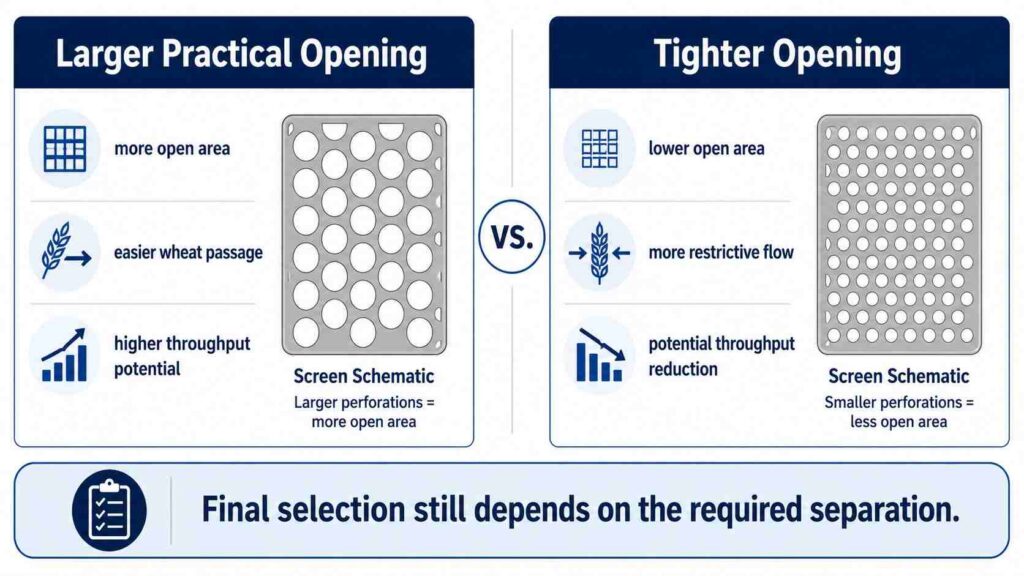 Larger Practical Opening

more open area

easier wheat passage

higher throughput potential

Screen Schematic

Larger perforations = more open area

VS.

Tighter Opening

lower open area

more restrictive flow

potential throughput reduction

Screen Schematic

Smaller perforations = less open area

Final selection still depends on the required separation.